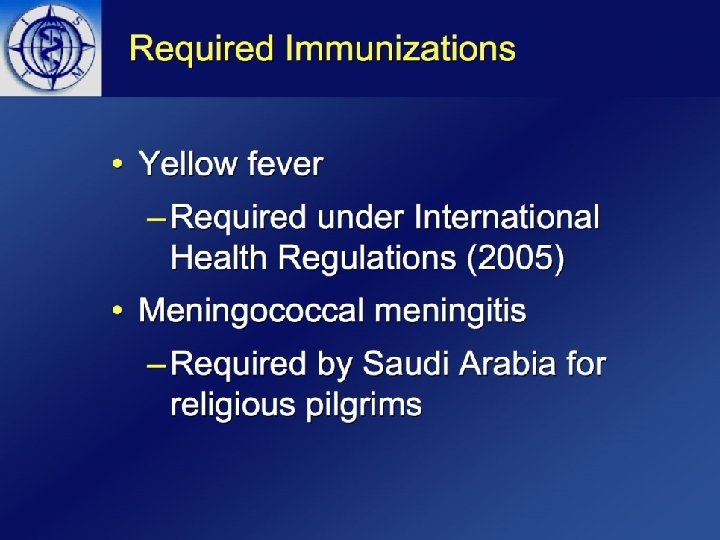 I S T M

Required Immunizations

• Yellow fever
– Required under International Health Regulations (2005)
• Meningococcal meningitis
– Required by Saudi Arabia for religious pilgrims